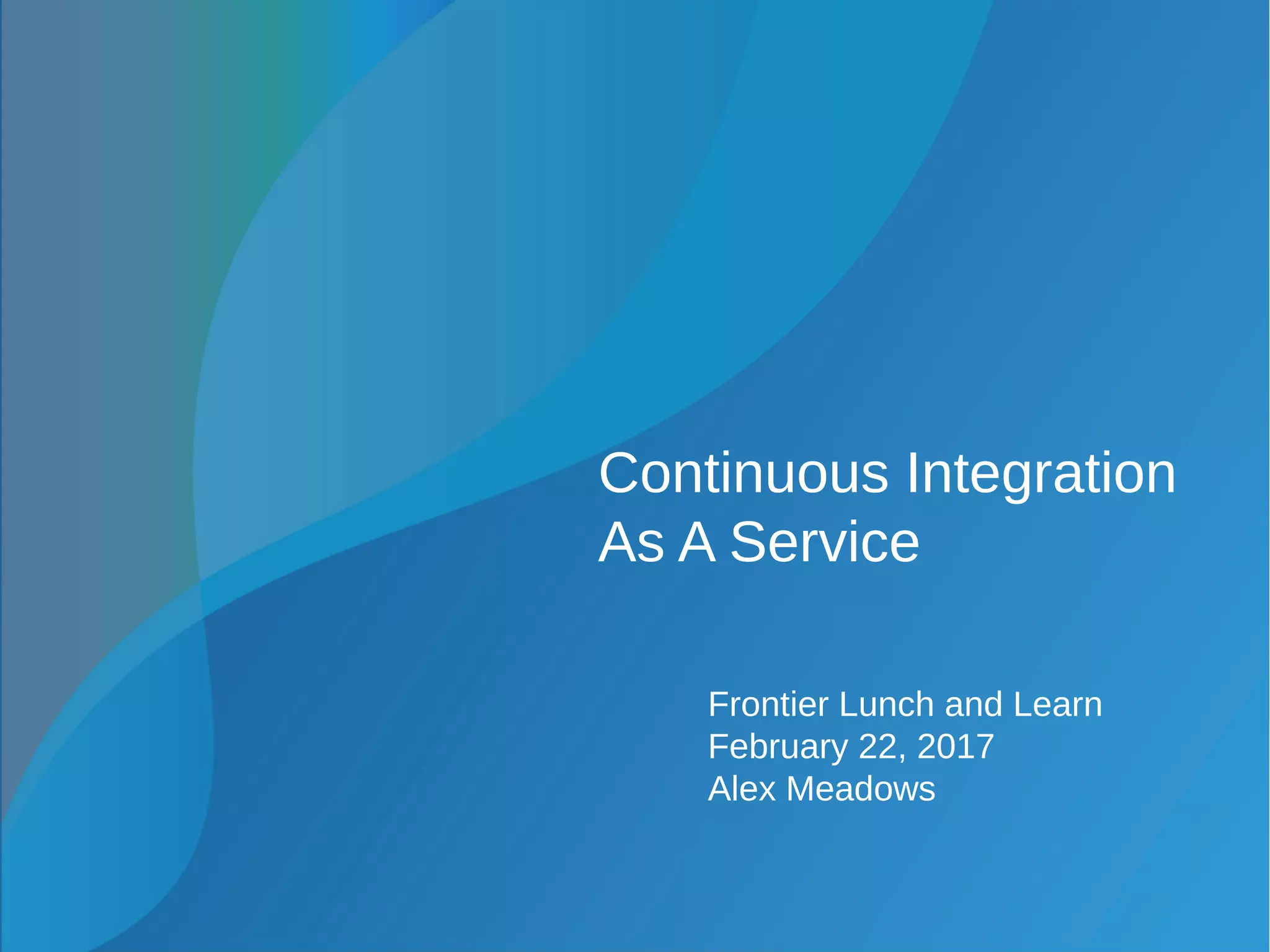 Continuous Integration As A Service

Frontier Lunch and Learn
February 22, 2017
Alex Meadows